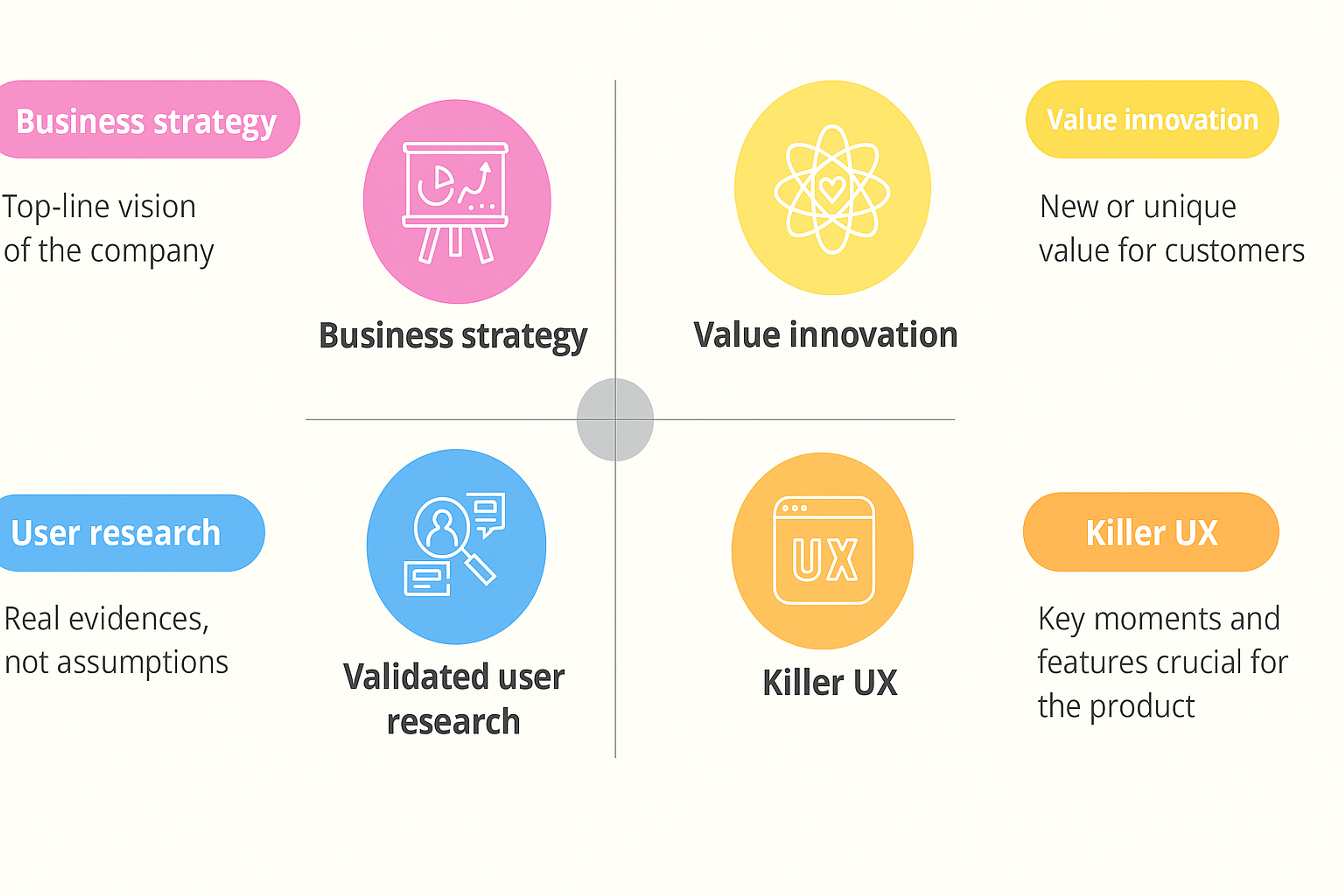 Business strategy

Top-line vision of the company

Business strategy

Value innovation

Value innovation

New or unique value for customers

User research

Real evidences, not assumptions

Validated user research

UX

Killer UX

Killer UX

Key moments and features crucial for the product